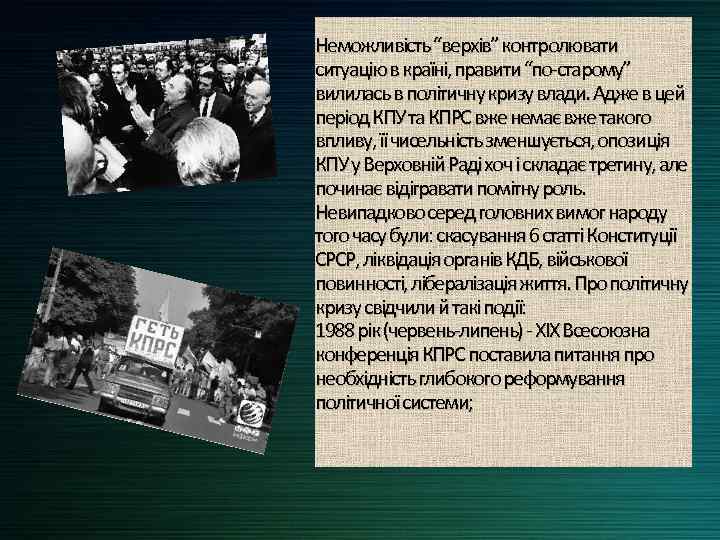 ГЕТЬ КПРС

Неможливість "верхів" контролювати ситуацію в країні, правити "по-старому" вилилась в політичну кризу влади. Адже в цей період КПУ та КПРС вже немає вже такого впливу, її чисельність зменшується, опозиція КПУ у Верховній Раді хоч і складає третину, але починає відігравати помітну роль.
Невипадково серед головних вимог народу того часу були: скасування 6 статті Конституції СРСР, ліквідація органів КДБ, військової повинності, лібералізація життя. Про політичну кризу свідчили й такі події:
1988 рік (червень-липень) - XIX Всесоюзна конференція КПРС поставила питання про необхідність глибокого реформування політичної системи;